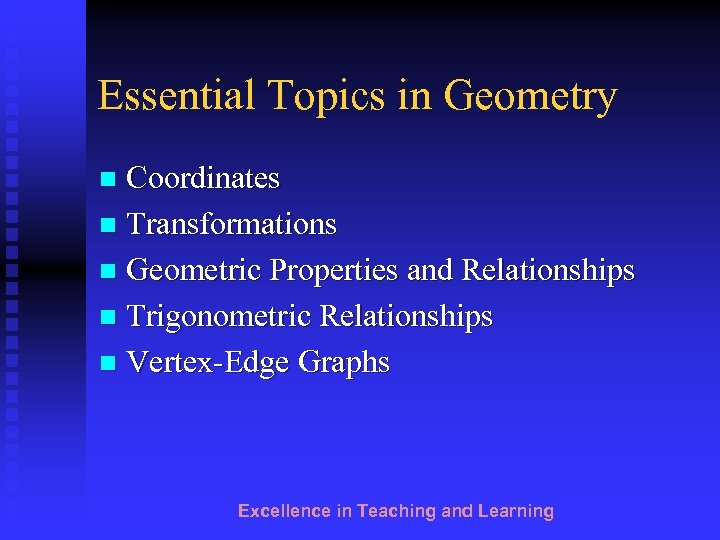 Essential Topics in Geometry

- Coordinates
- Transformations
- Geometric Properties and Relationships
- Trigonometric Relationships
- Vertex-Edge Graphs

Excellence in Teaching and Learning